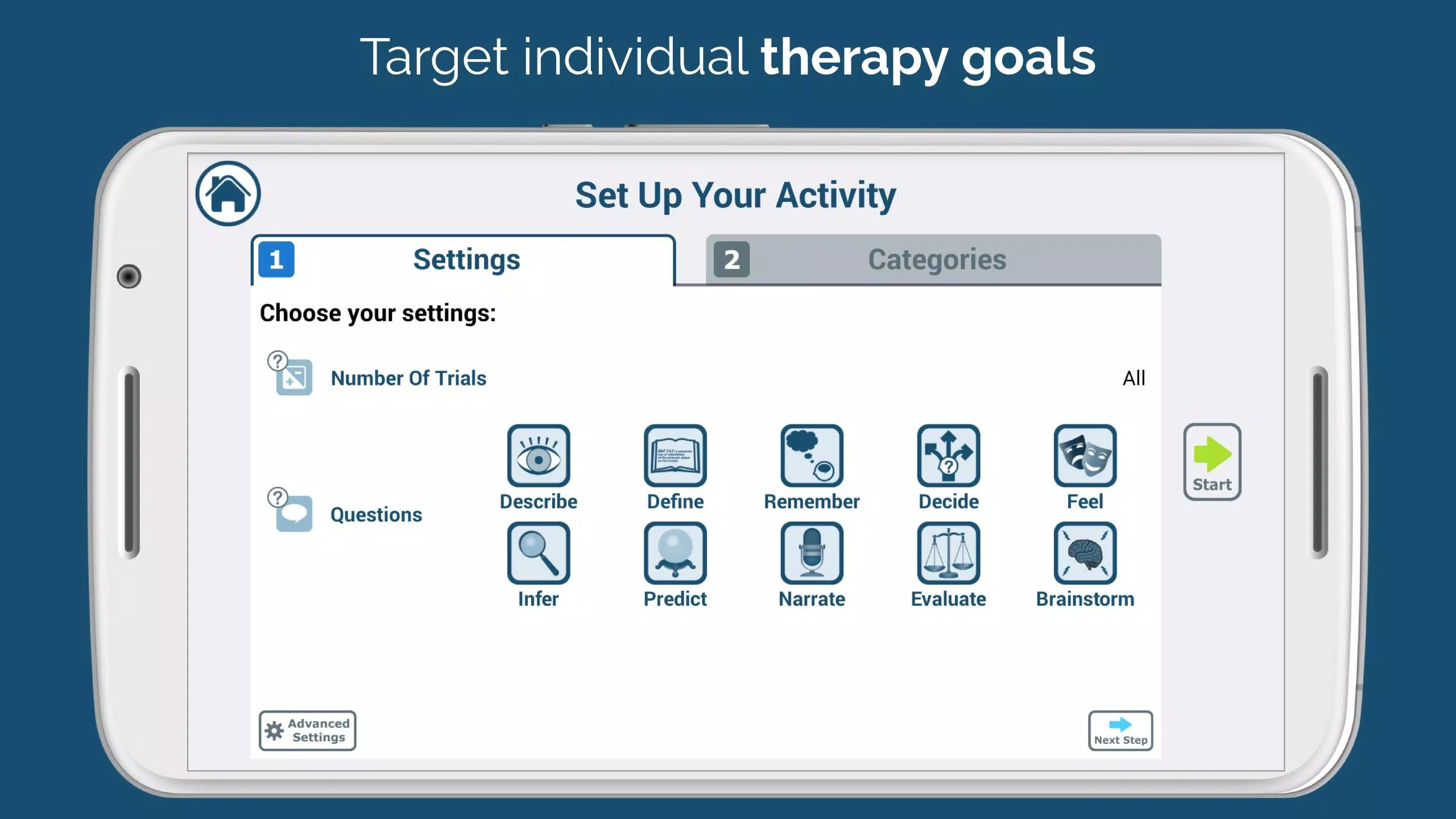 Target individual therapy goals

Set Up Your Activity

1 Settings

2 Categories

Choose your settings:

Number Of Trials

All

Questions

Describe

Define

Remember

Decide

Feel

Infer

Predict

Narrate

Evaluate

Brainstorm

Start

Advanced Settings

Next Step